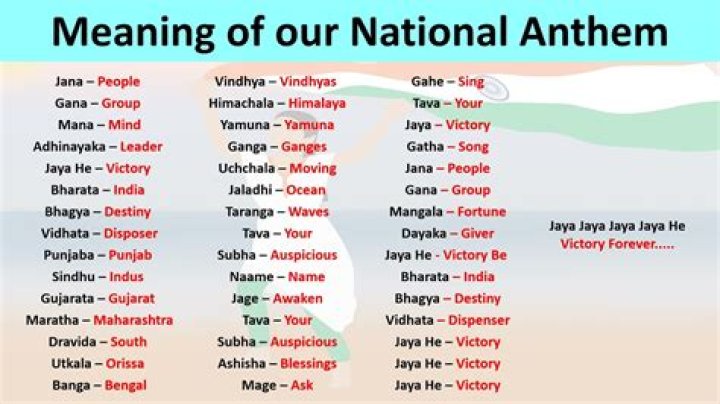 Meaning of our National Anthem

Jana – People
Gana – Group
Mana – Mind
Adhinayaka – Leader
Jaya He – Victory
Bharata – India
Bhagya – Destiny
Vidhata – Disposer
Punjaba – Punjab
Sindhu – Indus
Gujarata – Gujarat
Maratha – Maharashtra
Dravida – South
Utkala – Orissa
Banga – Bengal

Vindhya – Vindhyas
Himachala – Himalaya
Yamuna – Yamuna
Ganga – Ganges
Uchchala – Moving
Jaladhi – Ocean
Taranga – Waves
Tava – Your
Subha – Auspicious
Naame – Name
Jage – Awaken
Tava – Your
Subha – Auspicious
Ashisha – Blessings
Mage – Ask

Gahe – Sing
Tava – Your
Jaya – Victory
Gatha – Song
Jana – People
Gana – Group
Mangala – Fortune
Dayaka – Giver
Jaya He - Victory Be
Bharata – India
Bhagya – Destiny
Vidhata – Dispenser
Jaya He – Victory
Jaya He – Victory
Jaya He – Victory

Jaya Jaya Jaya Jaya He
Victory Forever.....